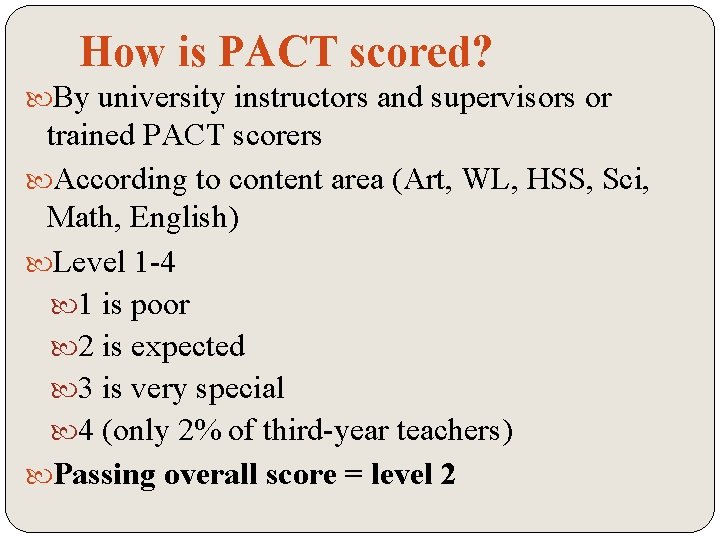 How is PACT scored?

By university instructors and supervisors or trained PACT scorers

According to content area (Art, WL, HSS, Sci, Math, English)

Level 1-4

1 is poor

2 is expected

3 is very special

4 (only 2% of third-year teachers)

Passing overall score = level 2